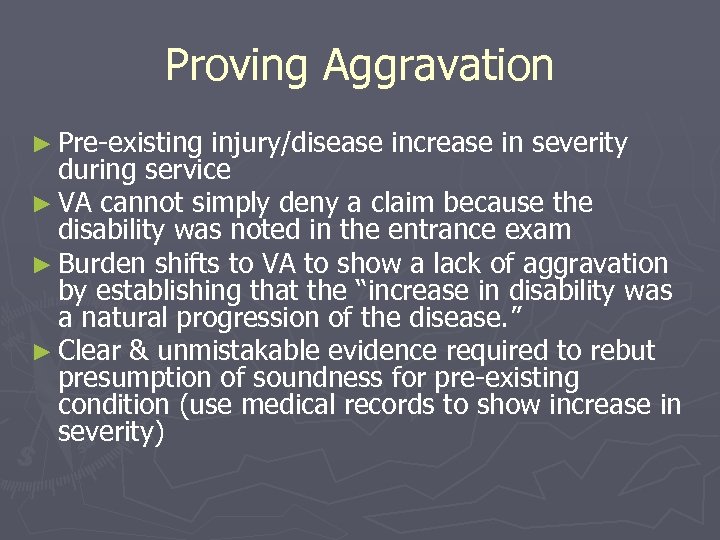 Proving Aggravation

► Pre-existing injury/disease increase in severity during service
► VA cannot simply deny a claim because the disability was noted in the entrance exam
► Burden shifts to VA to show a lack of aggravation by establishing that the "increase in disability was a natural progression of the disease."
► Clear & unmistakable evidence required to rebut presumption of soundness for pre-existing condition (use medical records to show increase in severity)